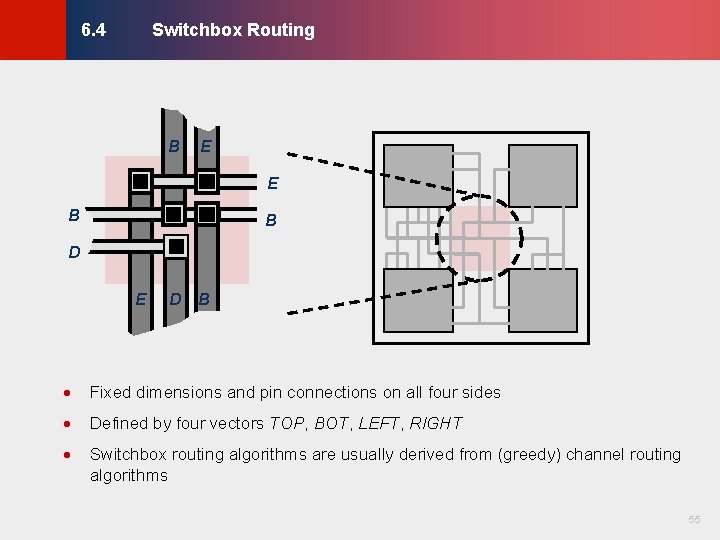 6.4 Switchbox Routing

B E

E

B

B

D

E D B

• Fixed dimensions and pin connections on all four sides

• Defined by four vectors TOP, BOT, LEFT, RIGHT

• Switchbox routing algorithms are usually derived from (greedy) channel routing algorithms

55